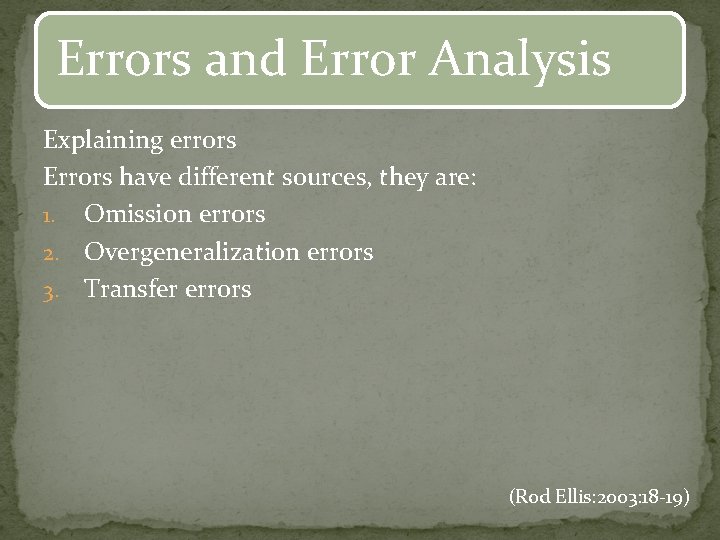 Errors and Error Analysis

Explaining errors

Errors have different sources, they are:

1. Omission errors
2. Overgeneralization errors
3. Transfer errors

(Rod Ellis:2003:18-19)